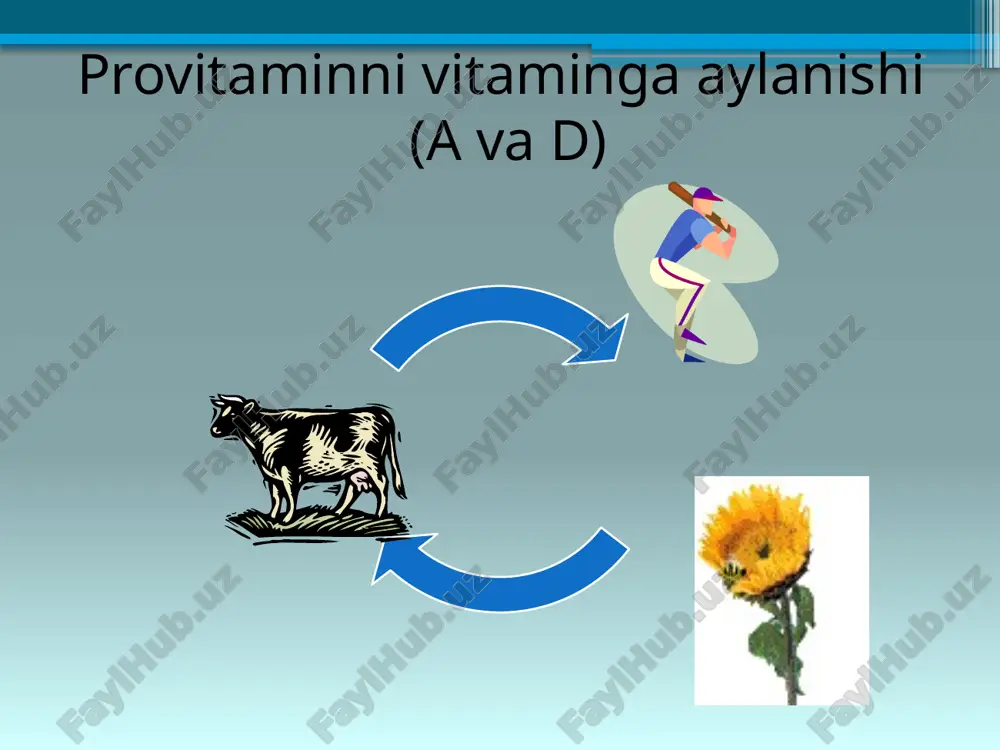 Provitaminni vitaminga aylanishi (A va D)

FaylHub.uz